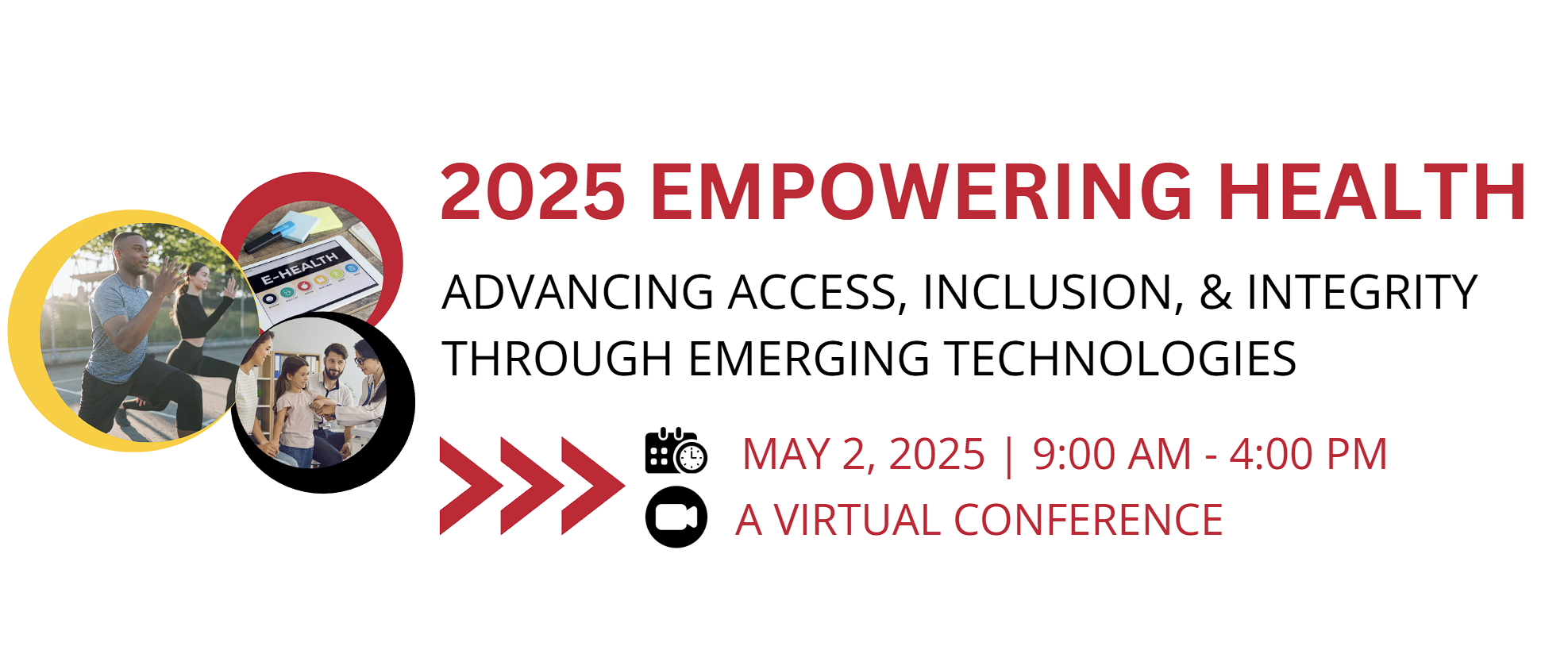 E-HEALTH

2025 EMPOWERING HEALTH

ADVANCING ACCESS, INCLUSION, & INTEGRITY THROUGH EMERGING TECHNOLOGIES

MAY 2, 2025 | 9:00 AM - 4:00 PM

A VIRTUAL CONFERENCE